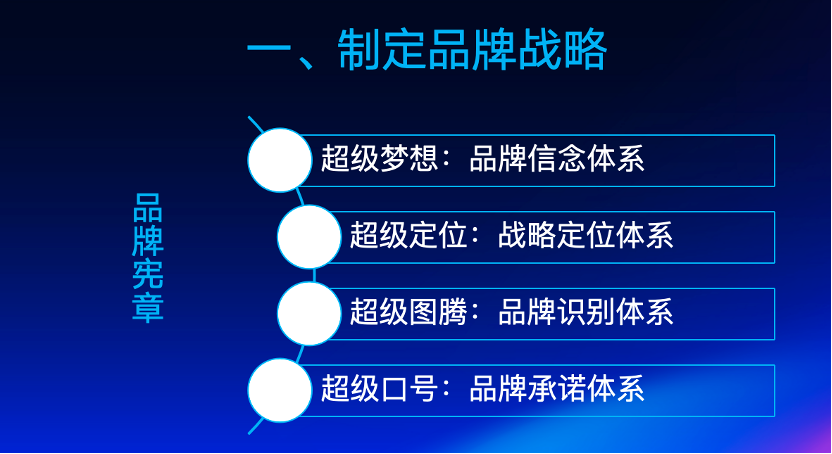 一、制定品牌战略

品牌宪章

超级梦想：品牌信念体系

超级定位：战略定位体系

超级图腾：品牌识别体系

超级口号：品牌承诺体系